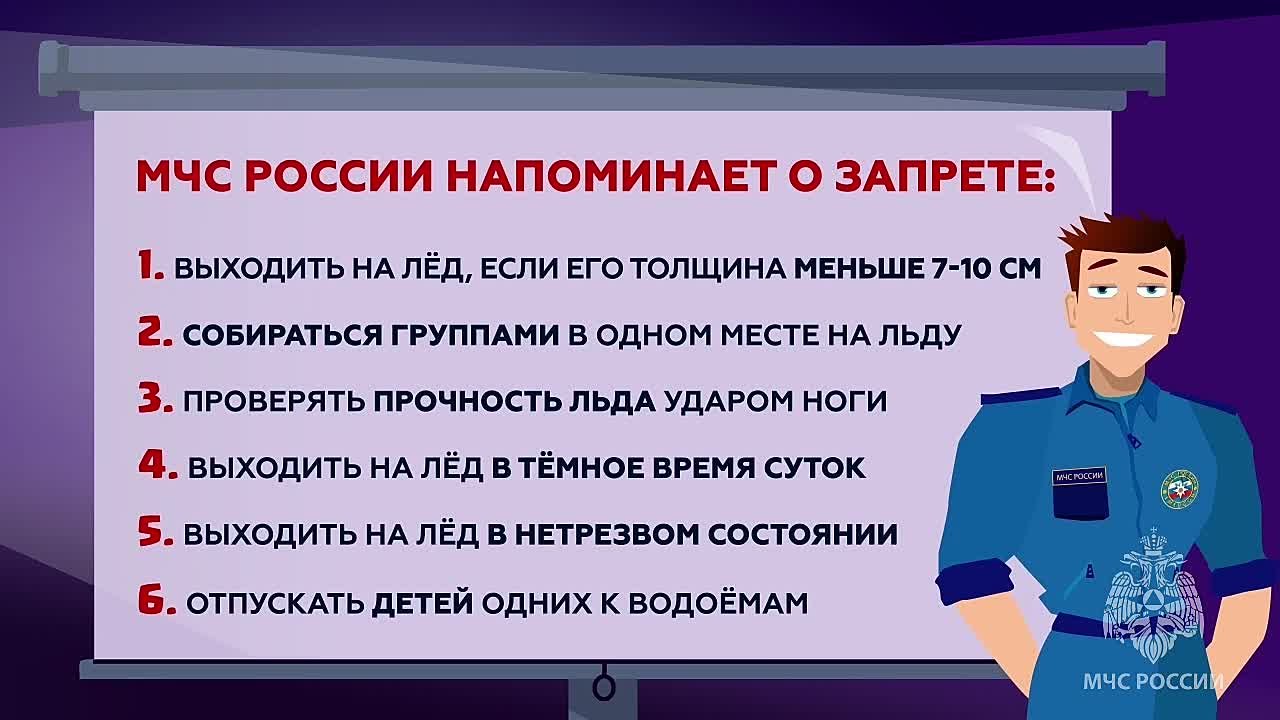 МЧС РОССИИ НАПОМИНАЕТ О ЗАПРЕТЕ:

1. ВЫХОДИТЬ НА ЛЁД, ЕСЛИ ЕГО ТОЛЩИНА МЕНЬШЕ 7-10 СМ

2. СОБИРАТЬСЯ ГРУППАМИ В ОДНОМ МЕСТЕ НА ЛЬДУ

3. ПРОВЕРЯТЬ ПРОЧНОСТЬ ЛЬДА УДАРОМ НОГИ

4. ВЫХОДИТЬ НА ЛЁД В ТЁМНОЕ ВРЕМЯ СУТОК

5. ВЫХОДИТЬ НА ЛЁД В НЕТРЕЗВОМ СОСТОЯНИИ

6. ОТПУСКАТЬ ДЕТЕЙ ОДНИХ К ВОДОЁМАМ

МЧС РОССИИ

МЧС РОССИИ